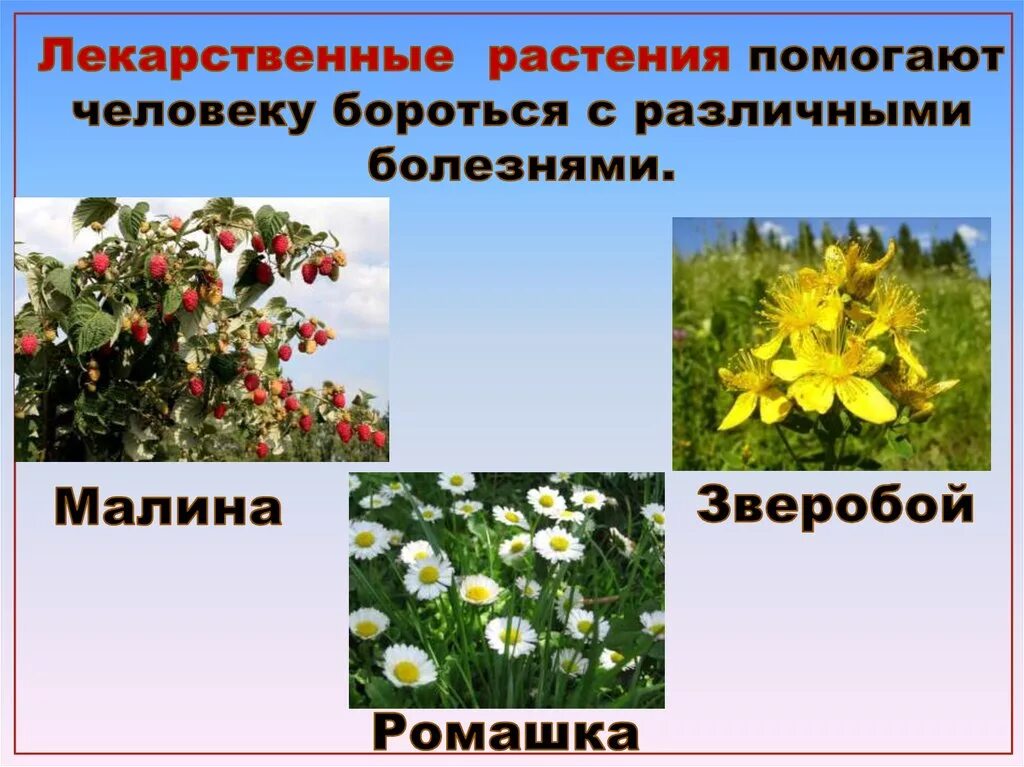 Лекарственные растения помогают человеку бороться с различными болезнями.

Малина

Зверобой

Ромашка